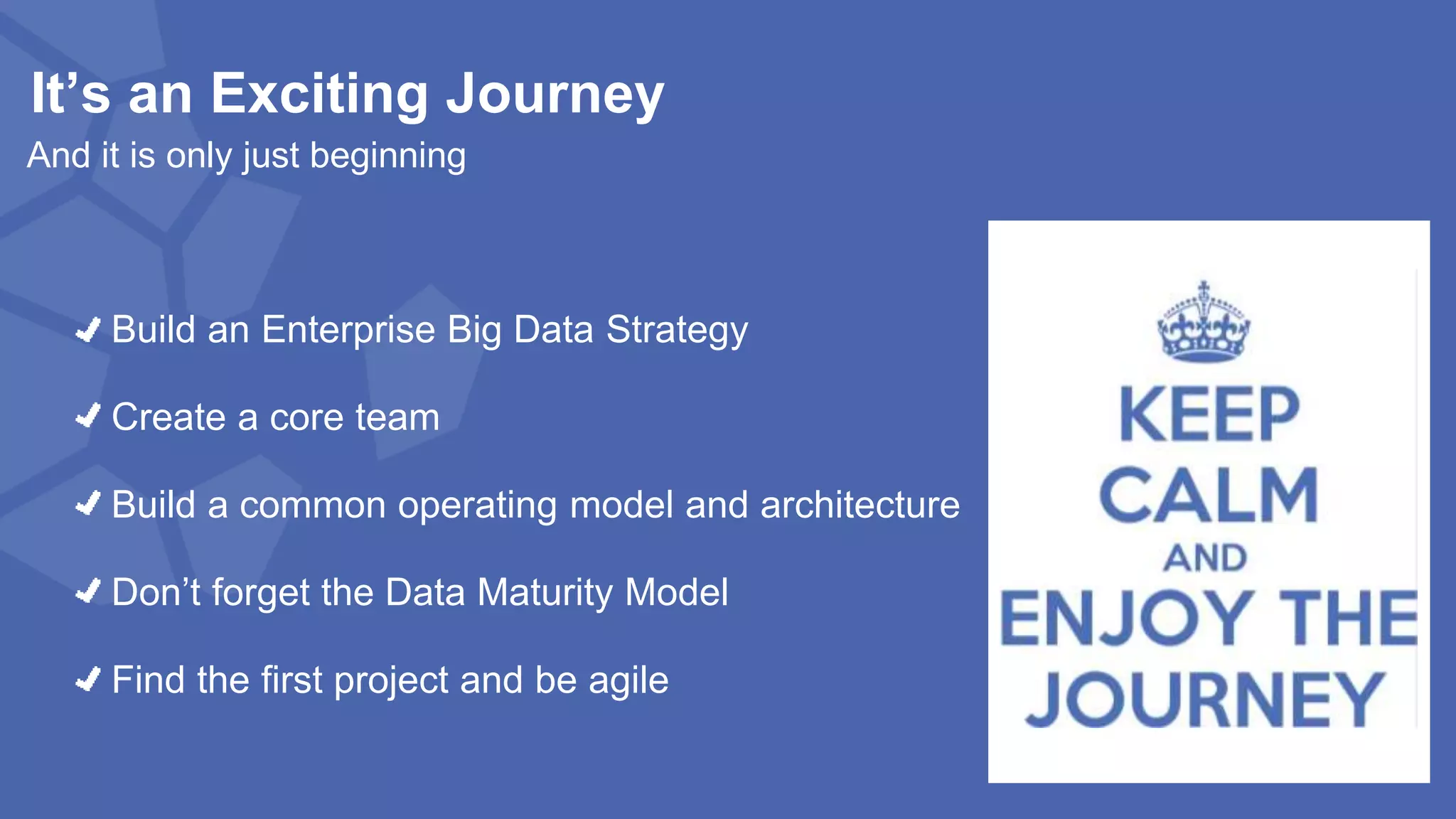 It’s an Exciting Journey
And it is only just beginning

✓ Build an Enterprise Big Data Strategy

✓ Create a core team

✓ Build a common operating model and architecture

✓ Don’t forget the Data Maturity Model

✓ Find the first project and be agile

KEEP
CALM
AND
ENJOY THE
JOURNEY